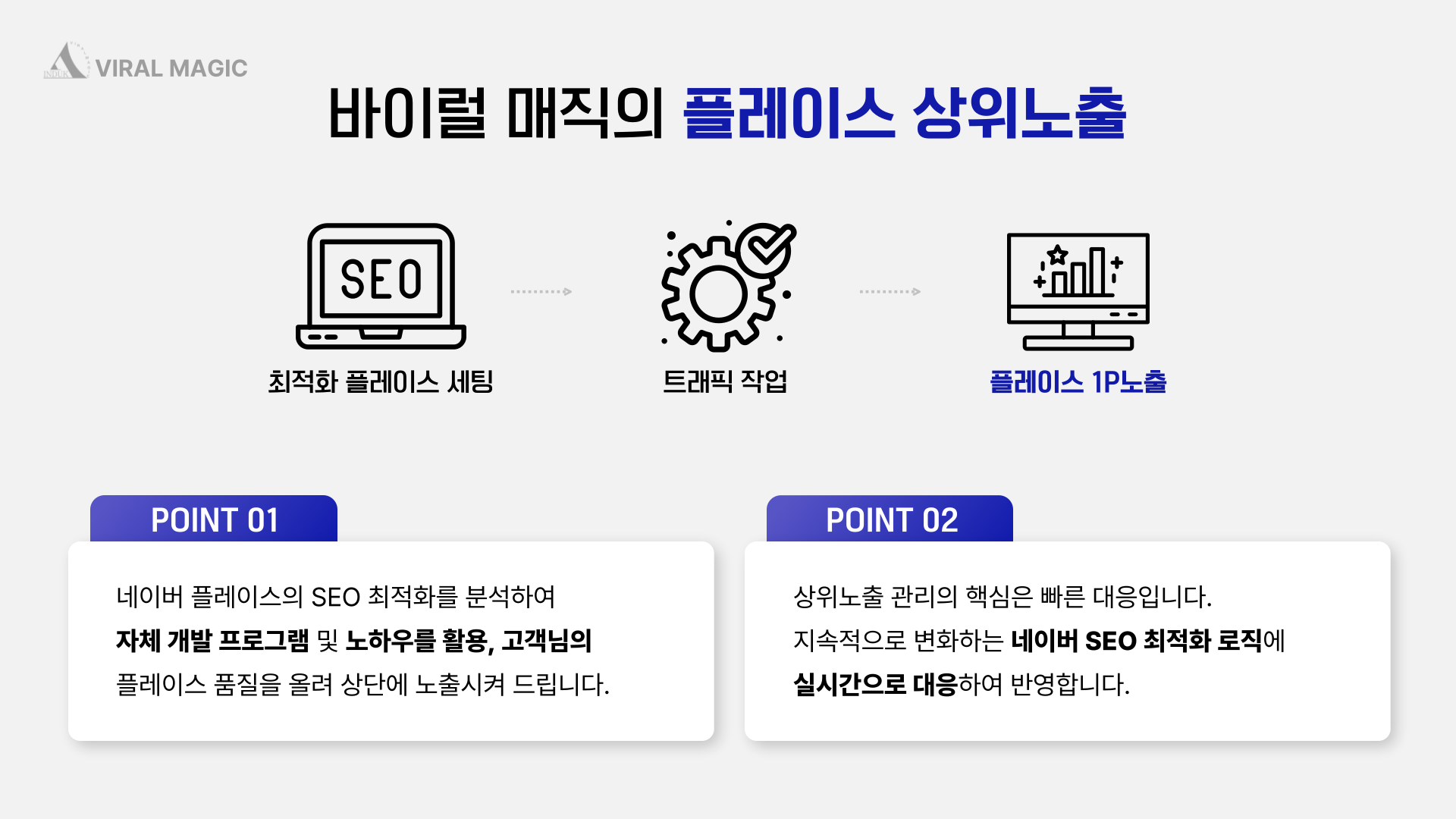 VIRAL MAGIC

바이럴 매직의 플레이스 상위노출

SEO

최적화 플레이스 세팅

트래픽 작업

플레이스 1P노출

POINT 01

네이버 플레이스의 SEO 최적화를 분석하여
자체 개발 프로그램 및 노하우를 활용, 고객님의
플레이스 품질을 올려 상단에 노출시켜 드립니다.

POINT 02

상위노출 관리의 핵심은 빠른 대응입니다.
지속적으로 변화하는 네이버 SEO 최적화 로직에
실시간으로 대응하여 반영합니다.